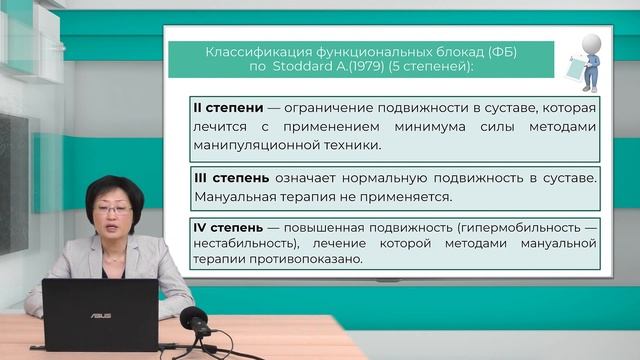 Классификация функциональных блокад (ФБ) по Stoddard A.(1979) (5 степеней):

**II степени** — ограничение подвижности в суставе, которая лечится с применением минимума силы методами манипуляционной техники.

**III степень** означает нормальную подвижность в суставе. Мануальная терапия не применяется.

**IV степень** — повышенная подвижность (гипермобильность — нестабильность), лечение которой методами мануальной терапии противопоказано.

ASUS